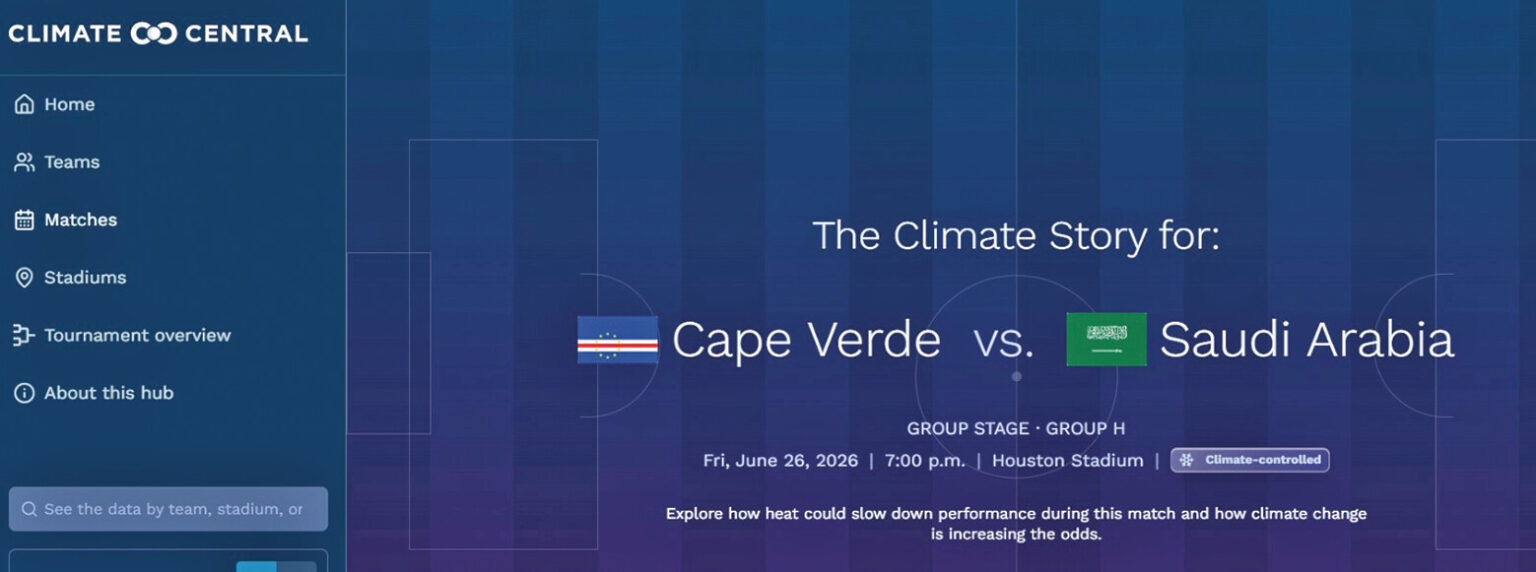 CLIMATE CENTRAL

Home
Teams
Matches
Stadiums
Tournament overview
About this hub

See the data by team, stadium, or

The Climate Story for:

Cape Verde vs. Saudi Arabia

GROUP STAGE · GROUP H

Fri, June 26, 2026 | 7:00 p.m. | Houston Stadium | Climate-controlled

Explore how heat could slow down performance during this match and how climate change is increasing the odds.